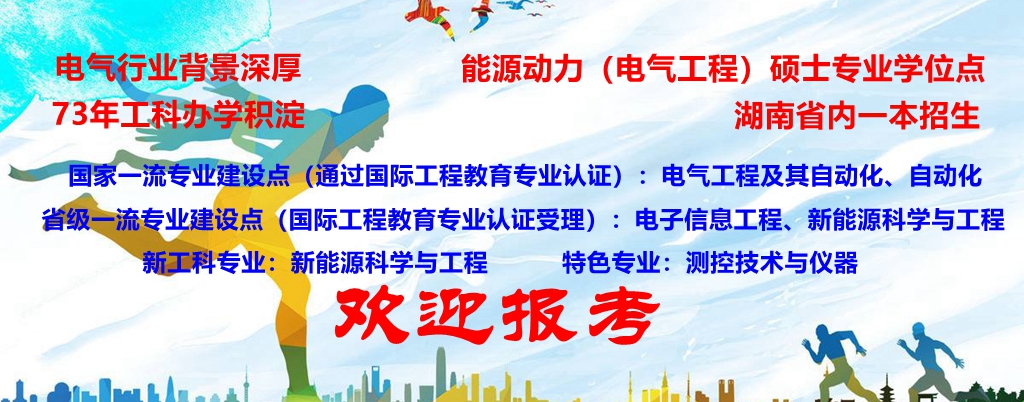 电气行业背景深厚
73年工科办学积淀

能源动力（电气工程）硕士专业学位点
湖南省内一本招生

国家一流专业建设点（通过国际工程教育专业认证）：电气工程及其自动化、自动化
省级一流专业建设点（国际工程教育专业认证受理）：电子信息工程、新能源科学与工程
新工科专业：新能源科学与工程 特色专业：测控技术与仪器

欢迎报考